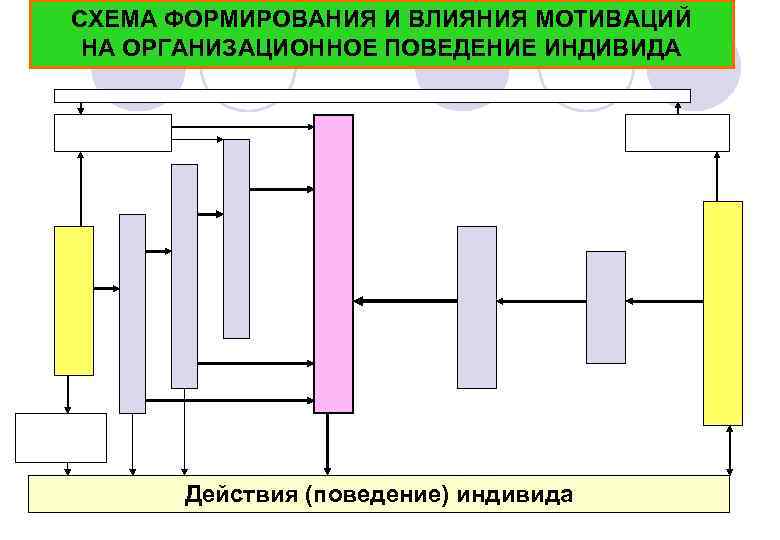 СХЕМА ФОРМИРОВАНИЯ И ВЛИЯНИЯ МОТИВАЦИЙ НА ОРГАНИЗАЦИОННОЕ ПОВЕДЕНИЕ ИНДИВИДА

Действия (поведение) индивида